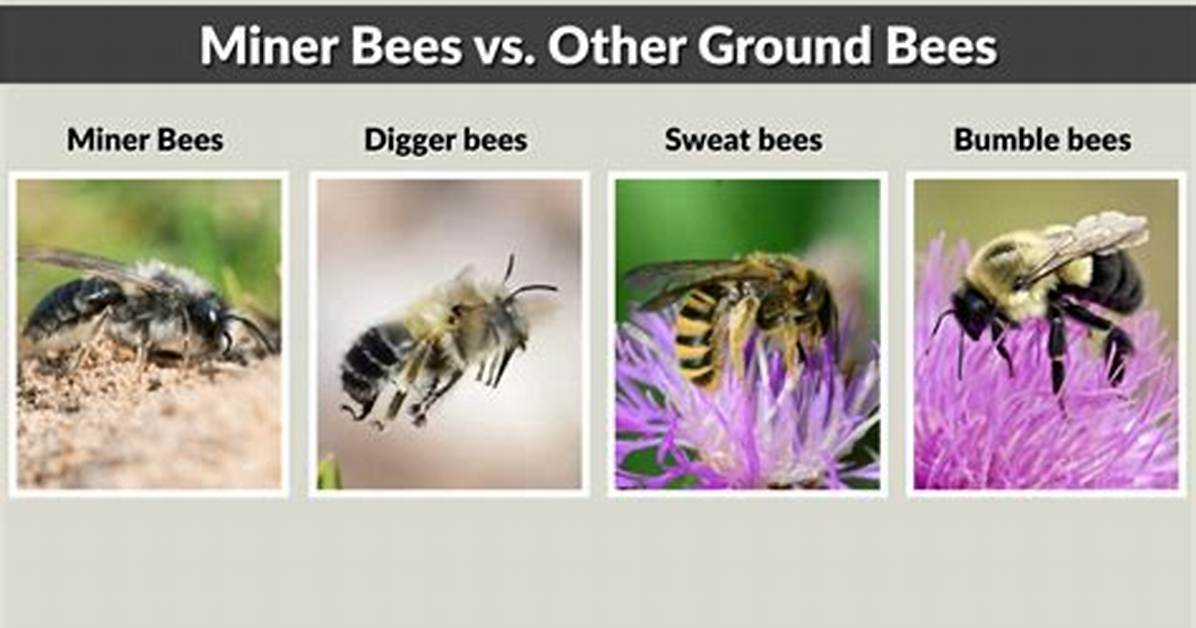 Miner Bees vs. Other Ground Bees

Miner Bees

Digger bees

Sweat bees

Bumble bees